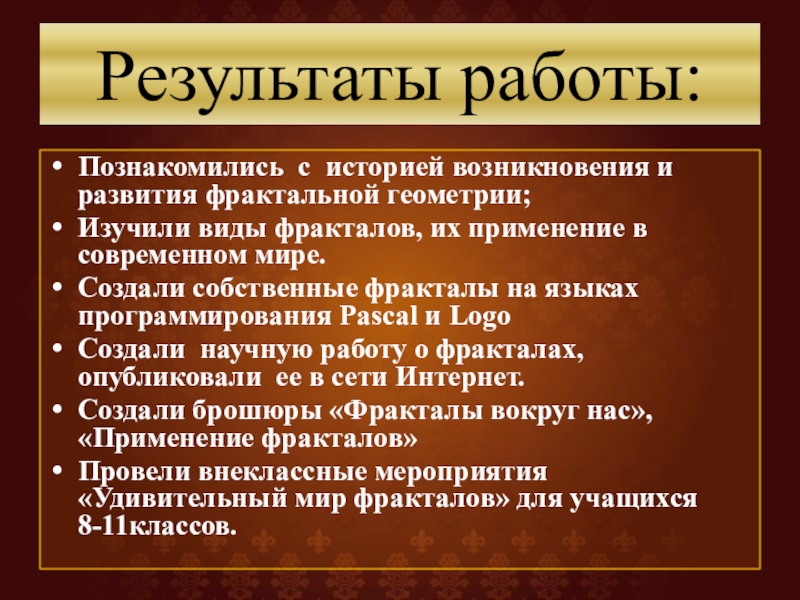 Результаты работы:

• Познакомились с историей возникновения и развития фрактальной геометрии;
• Изучили виды фракталов, их применение в современном мире.
• Создали собственные фракталы на языках программирования Pascal и Logo
• Создали научную работу о фракталах, опубликовали ее в сети Интернет.
• Создали брошюры «Фракталы вокруг нас», «Применение фракталов»
• Провели внеклассные мероприятия «Удивительный мир фракталов» для учащихся 8-11классов.